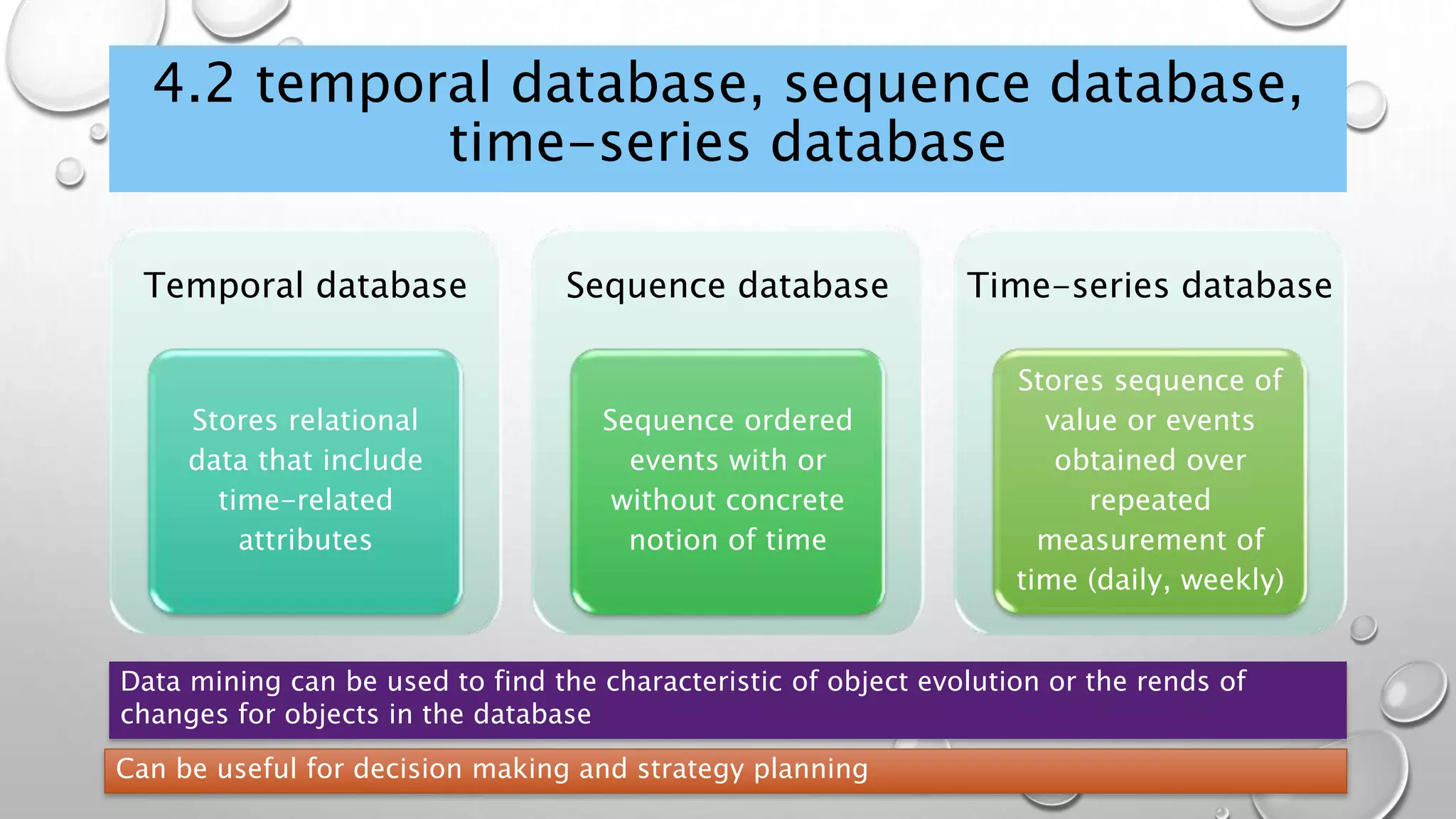 4.2 temporal database, sequence database, time-series database

Temporal database

Stores relational data that include time-related attributes

Sequence database

Sequence ordered events with or without concrete notion of time

Time-series database

Stores sequence of value or events obtained over repeated measurement of time (daily, weekly)

Data mining can be used to find the characteristic of object evolution or the rends of changes for objects in the database

Can be useful for decision making and strategy planning